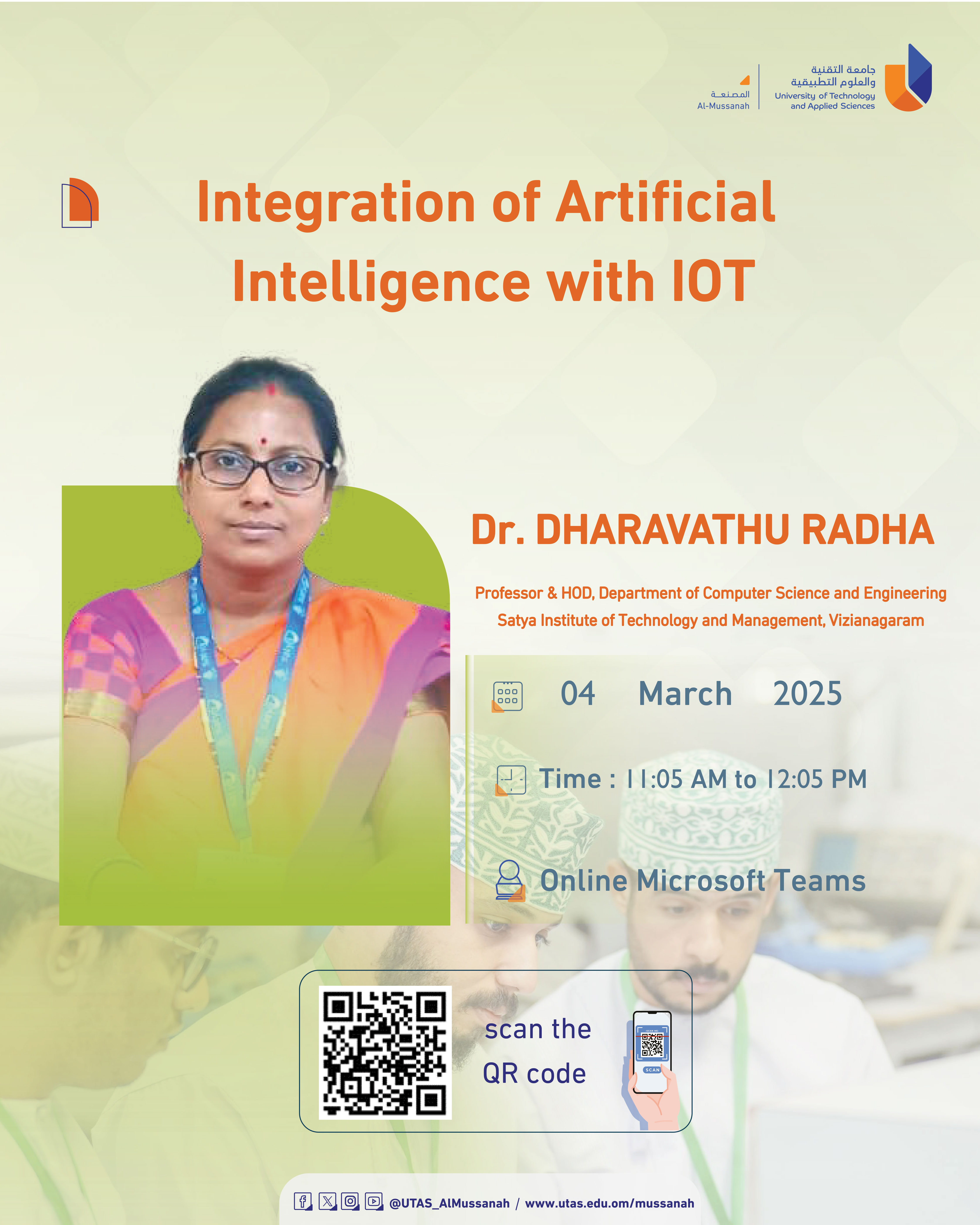 جامعة التقنية والعلوم التطبيقية
University of Technology and Applied Sciences

المصنعة
Al-Mussanah

Integration of Artificial Intelligence with IOT

Dr. DHARAVATHU RADHA

Professor & HOD, Department of Computer Science and Engineering
Satya Institute of Technology and Management, Vizianagaram

04 March 2025

Time : 11:05 AM to 12:05 PM

Online Microsoft Teams

scan the QR code

SCAN

@UTAS_AlMussanah / www.utas.edu.om/mussanah